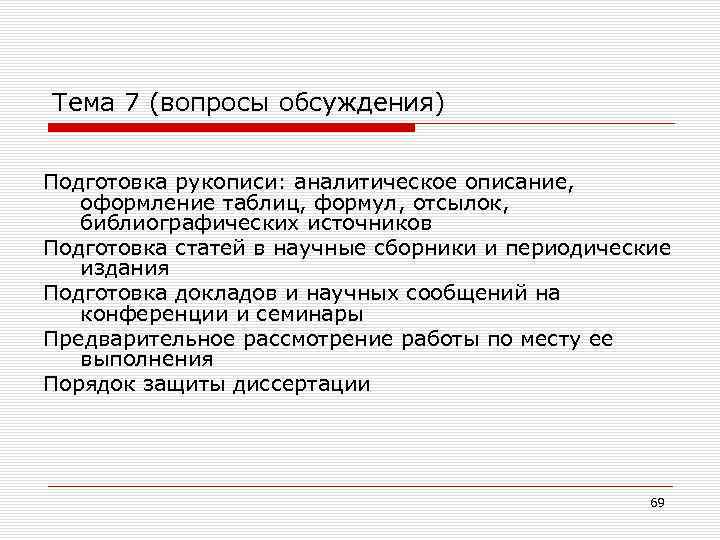 Тема 7 (вопросы обсуждения)

Подготовка рукописи: аналитическое описание, оформление таблиц, формул, отсылок, библиографических источников

Подготовка статей в научные сборники и периодические издания

Подготовка докладов и научных сообщений на конференции и семинары

Предварительное рассмотрение работы по месту ее выполнения

Порядок защиты диссертации

69